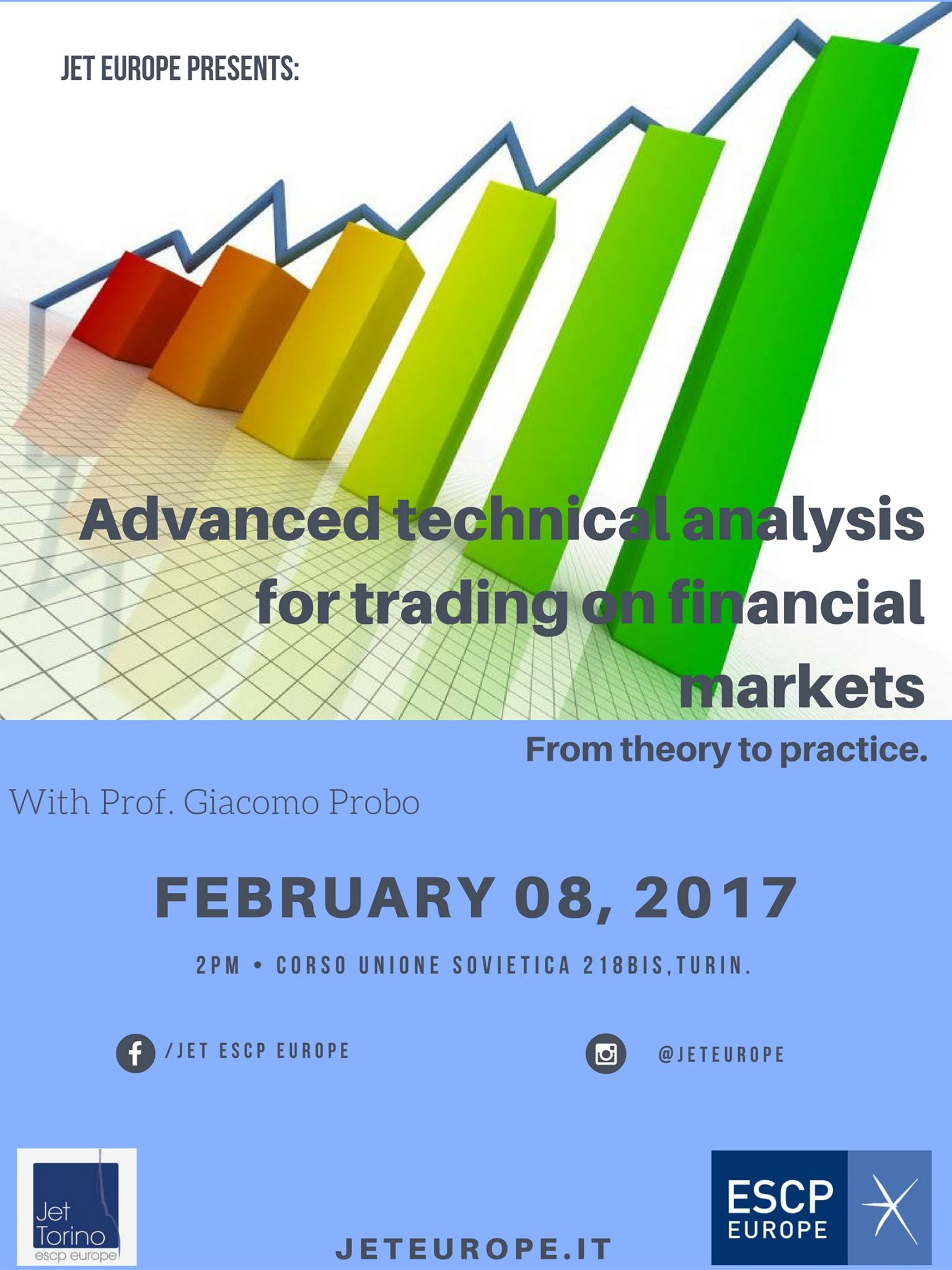 JET EUROPE PRESENTS:

Advanced technical analysis for trading on financial markets

From theory to practice.

With Prof. Giacomo Probo

FEBRUARY 08, 2017

2PM • CORSO UNIONE SOVIETICA 218BIS,TURIN.

/JET ESCP EUROPE

@JETEUROPE

Jet Torino escp europe

JETEUROPE.IT

ESCP EUROPE